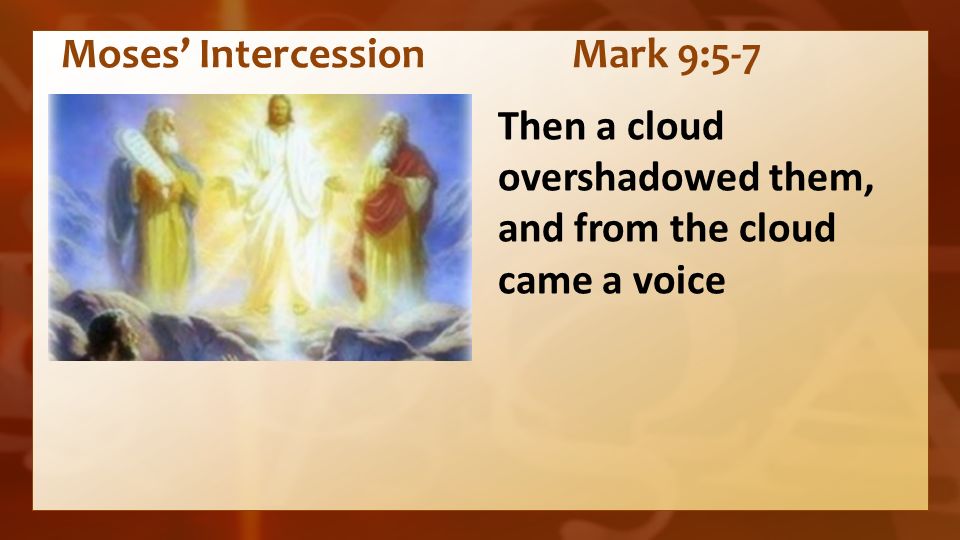 Moses' Intercession Mark 9:5-7

Then a cloud overshadowed them, and from the cloud came a voice